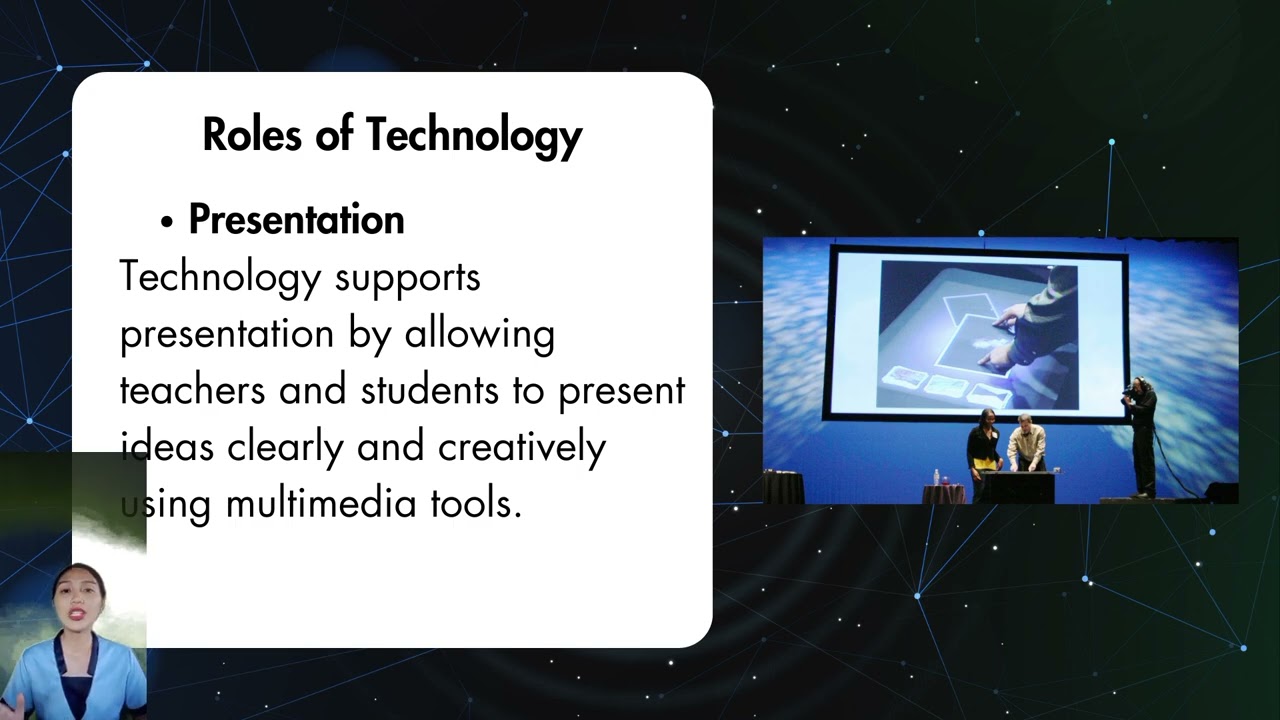 Roles of Technology

• Presentation

Technology supports presentation by allowing teachers and students to present ideas clearly and creatively using multimedia tools.